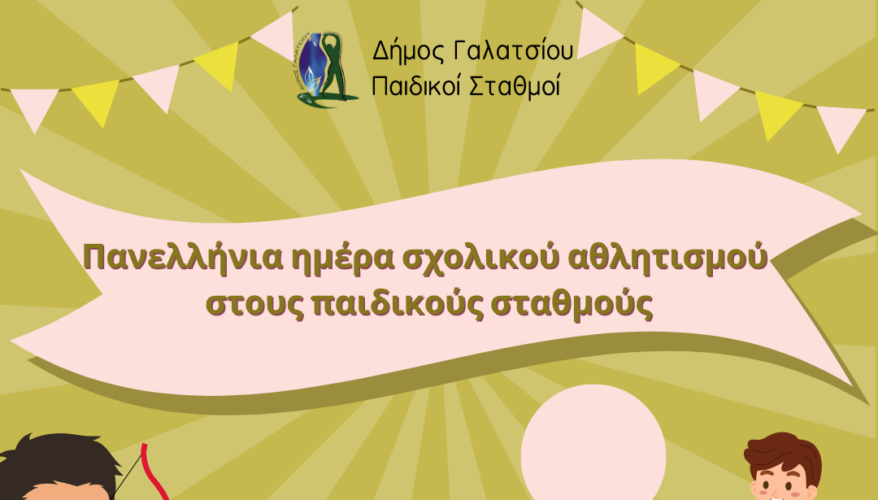 Δήμος Γαλατσίου
Παιδικοί Σταθμοί

Πανελλήνια ημέρα σχολικού αθλητισμού στους παιδικούς σταθμούς